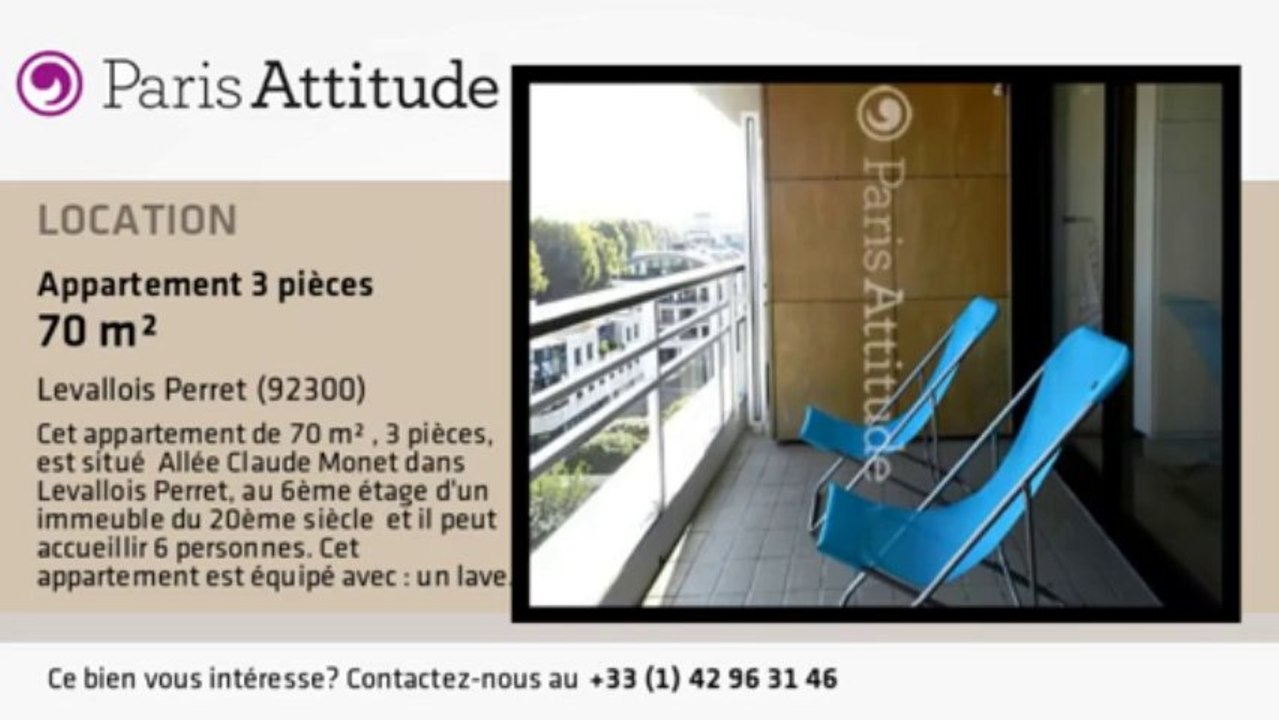 Paris Attitude

LOCATION

Appartement 3 pièces
70 m²

Levallois Perret (92300)

Cet appartement de 70 m² , 3 pièces, est situé Allée Claude Monet dans Levallois Perret, au 6ème étage d'un immeuble du 20ème siècle et il peut accueillir 6 personnes. Cet appartement est équipé avec : un lave

Paris Attitude

Ce bien vous intéresse? Contactez-nous au +33 (1) 42 96 31 46